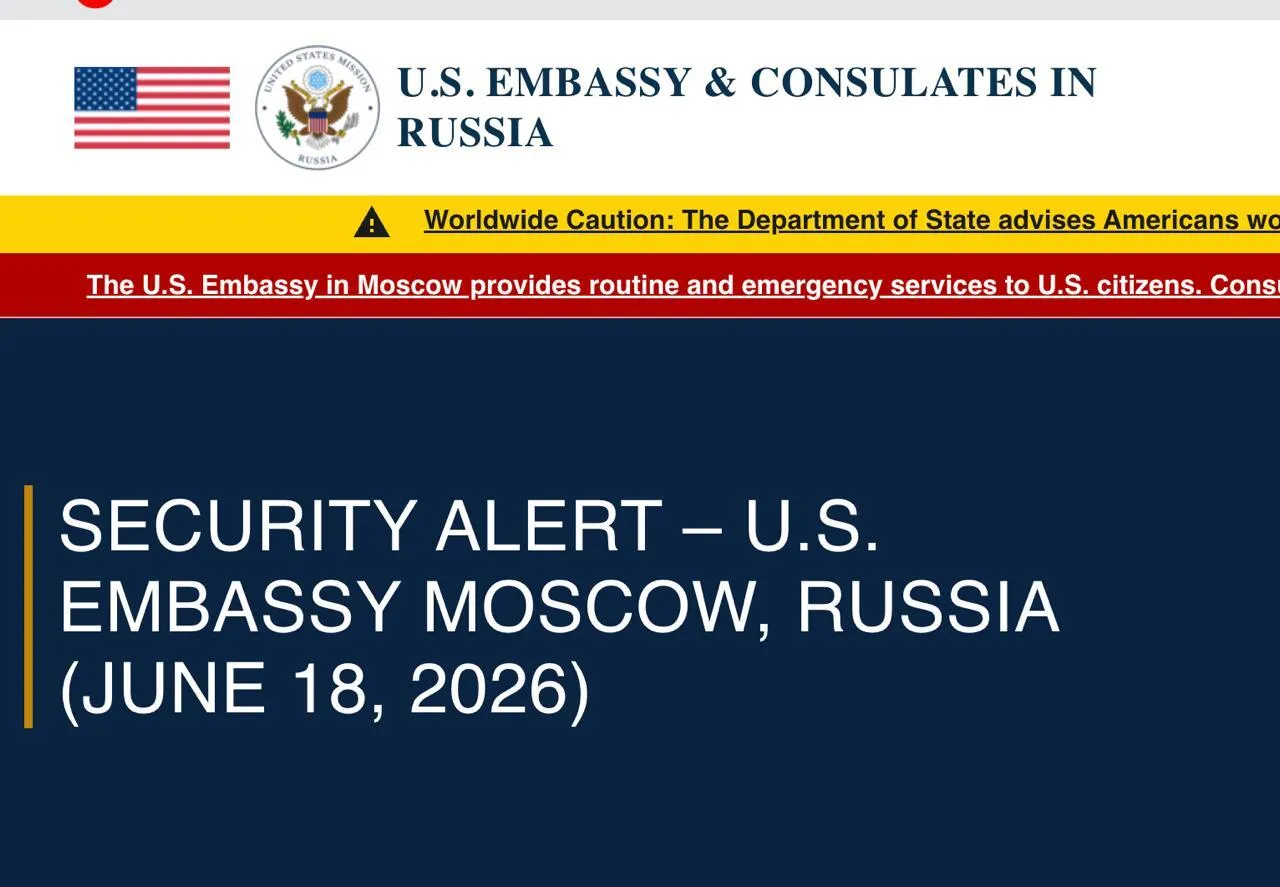 UNITED STATES MISSION
RUSSIA

U.S. EMBASSY & CONSULATES IN RUSSIA

Worldwide Caution: The Department of State advises Americans wo

The U.S. Embassy in Moscow provides routine and emergency services to U.S. citizens. Consu

SECURITY ALERT – U.S. EMBASSY MOSCOW, RUSSIA (JUNE 18, 2026)